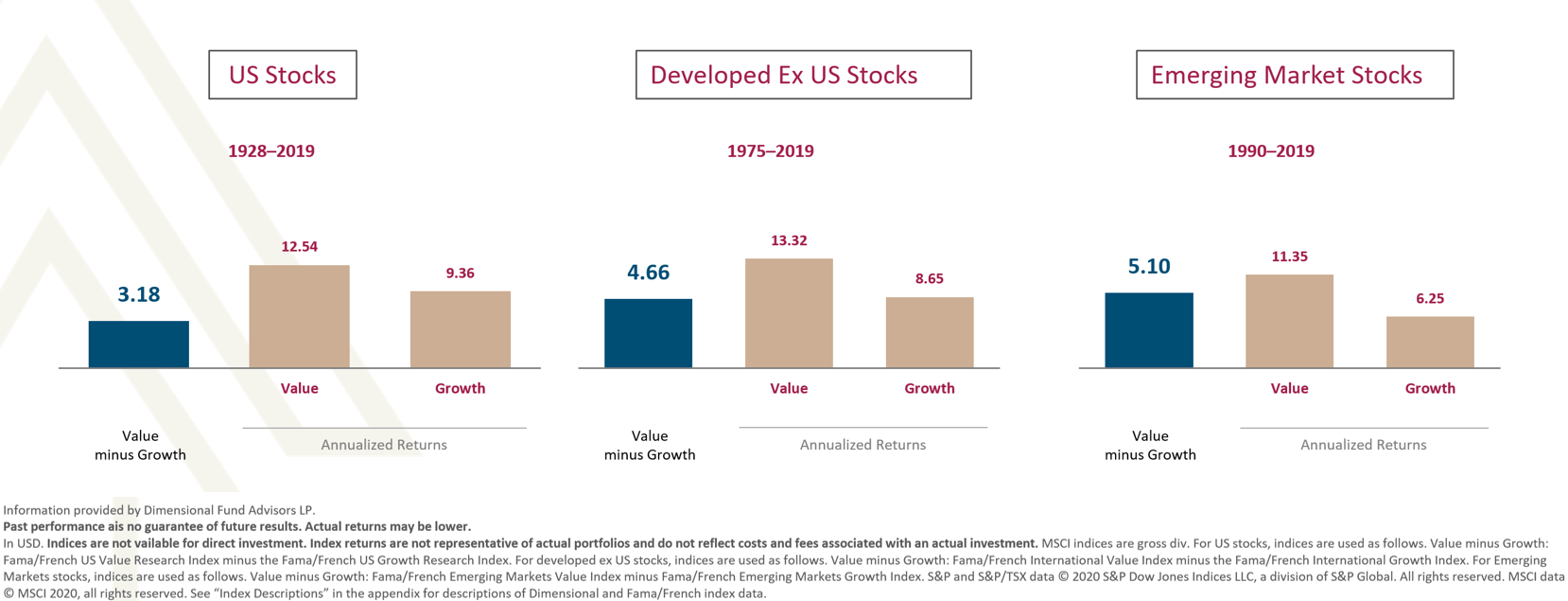 US Stocks

1928–2019

3.18

12.54

9.36

Value

Growth

Value minus Growth

Annualized Returns

Developed Ex US Stocks

1975–2019

4.66

13.32

8.65

Value

Growth

Value minus Growth

Annualized Returns

Emerging Market Stocks

1990–2019

5.10

11.35

6.25

Value

Growth

Value minus Growth

Annualized Returns

Information provided by Dimensional Fund Advisors LP.
Past performance ais no guarantee of future results. Actual returns may be lower.
In USD. Indices are not vailable for direct investment. Index returns are not representative of actual portfolios and do not reflect costs and fees associated with an actual investment. MSCI indices are gross div. For US stocks, indices are used as follows. Value minus Growth: Fama/French US Value Research Index minus the Fama/French US Growth Research Index. For developed ex US stocks, indices are used as follows. Value minus Growth: Fama/French International Value Index minus the Fama/French International Growth Index. For Emerging Markets stocks, indices are used as follows. Value minus Growth: Fama/French Emerging Markets Value Index minus Fama/French Emerging Markets Growth Index. S&P and S&P/TSX data © 2020 S&P Dow Jones Indices LLC, a division of S&P Global. All rights reserved. MSCI data © MSCI 2020, all rights reserved. See "Index Descriptions" in the appendix for descriptions of Dimensional and Fama/French index data.